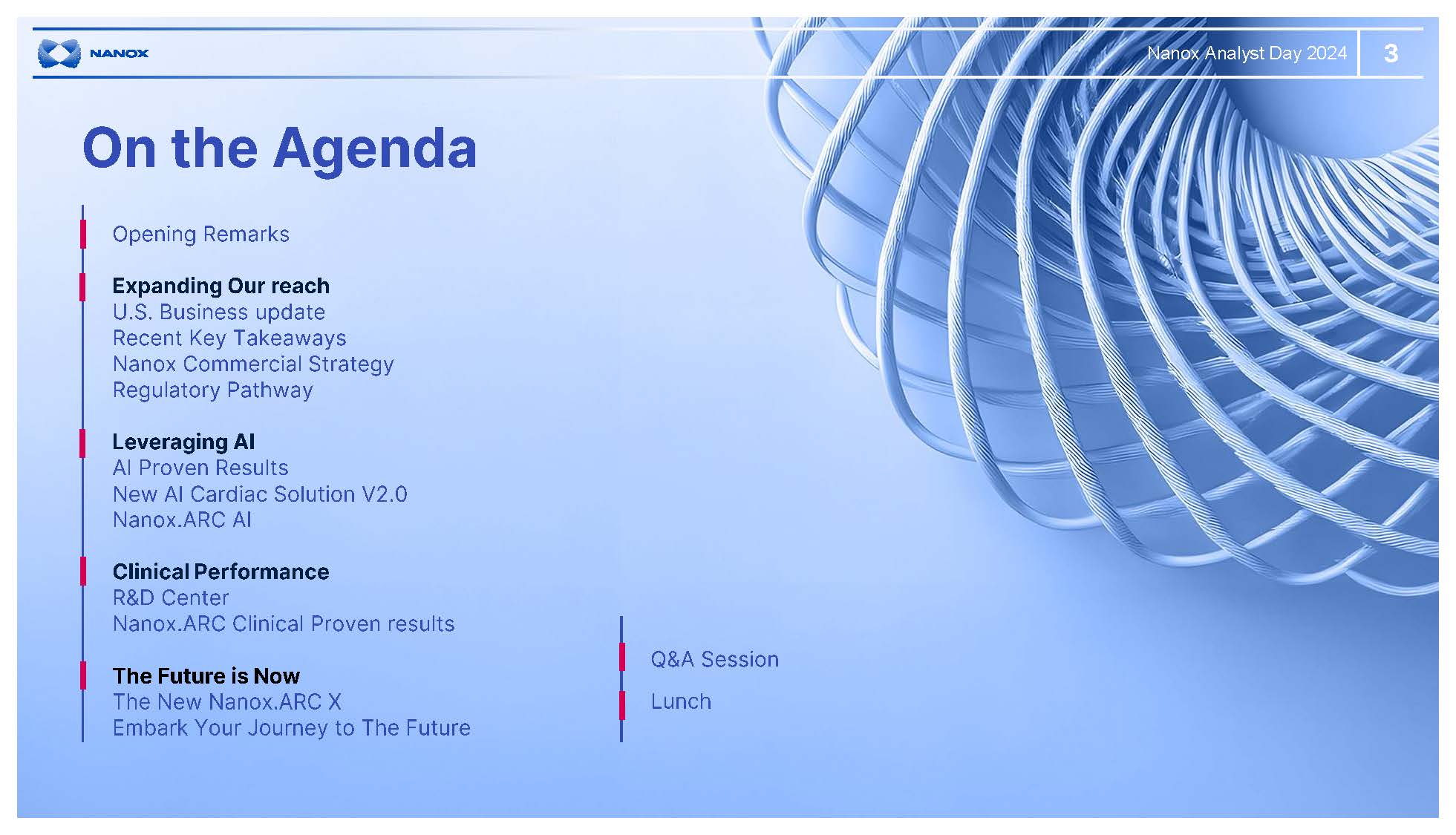 NANOX

Nanox Analyst Day 2024

3

On the Agenda

Opening Remarks

Expanding Our reach
U.S. Business update
Recent Key Takeaways
Nanox Commercial Strategy
Regulatory Pathway

Leveraging AI
AI Proven Results
New AI Cardiac Solution V2.0
Nanox.ARC AI

Clinical Performance
R&D Center
Nanox.ARC Clinical Proven results

The Future is Now
The New Nanox.ARC X
Embark Your Journey to The Future

Q&A Session

Lunch